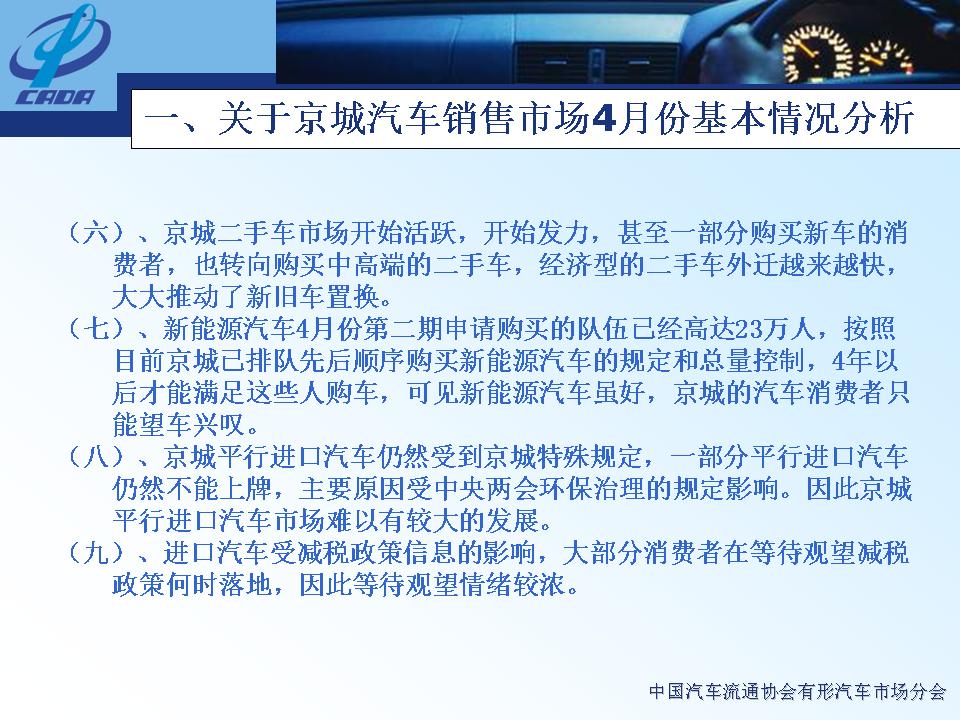 CADA

一、关于京城汽车销售市场4月份基本情况分析

（六）、京城二手车市场开始活跃，开始发力，甚至一部分购买新车的消费者，也转向购买中高端的二手车，经济型的二手车外迁越来越快，大大推动了新旧车置换。

（七）、新能源汽车4月份第二期申请购买的队伍已经高达23万人，按照目前京城已排队先后顺序购买新能源汽车的规定和总量控制，4年以后才能满足这些人购车，可见新能源汽车虽好，京城的汽车消费者只能望车兴叹。

（八）、京城平行进口汽车仍然受到京城特殊规定，一部分平行进口汽车仍然不能上牌，主要原因受中央两会环保治理的规定影响。因此京城平行进口汽车市场难以有较大的发展。

（九）、进口汽车受减税政策信息的影响，大部分消费者在等待观望减税政策何时落地，因此等待观望情绪较浓。

中国汽车流通协会有形汽车市场分会